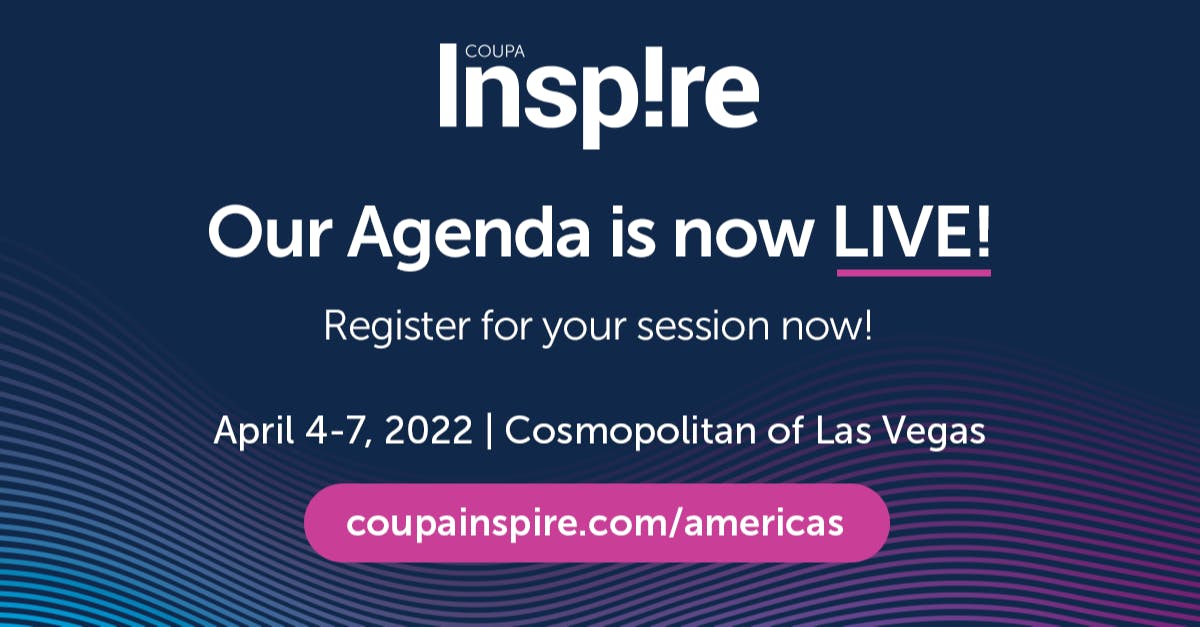 COUPA
Insp!re

Our Agenda is now LIVE!

Register for your session now!

April 4-7, 2022 | Cosmopolitan of Las Vegas

coupainspire.com/americas